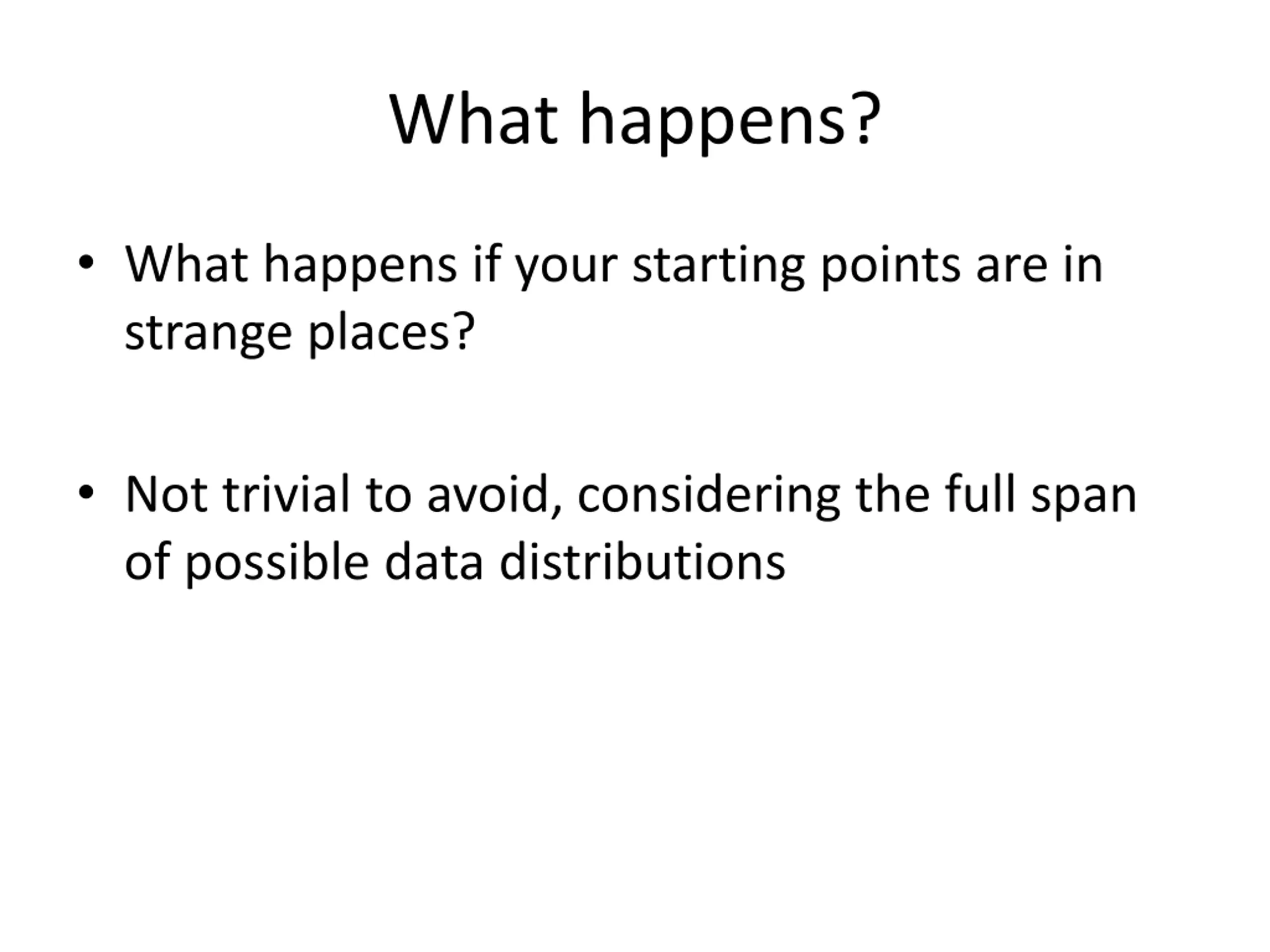 What happens?

• What happens if your starting points are in strange places?

• Not trivial to avoid, considering the full span of possible data distributions